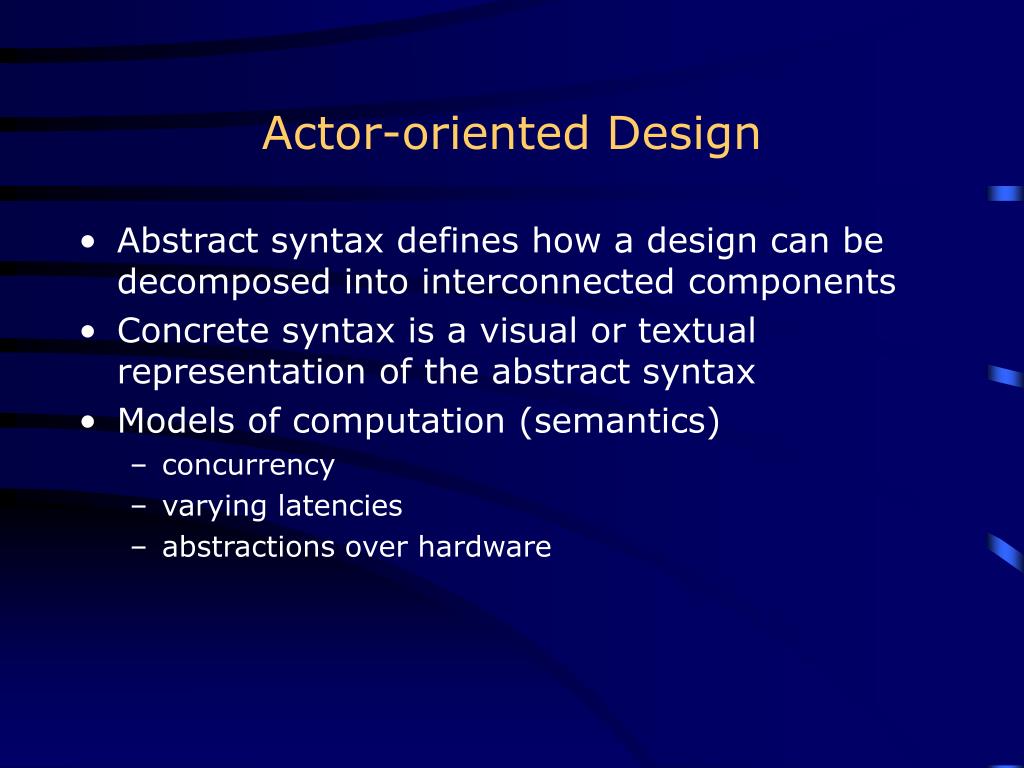 Actor-oriented Design

• Abstract syntax defines how a design can be decomposed into interconnected components
• Concrete syntax is a visual or textual representation of the abstract syntax
• Models of computation (semantics)
– concurrency
– varying latencies
– abstractions over hardware